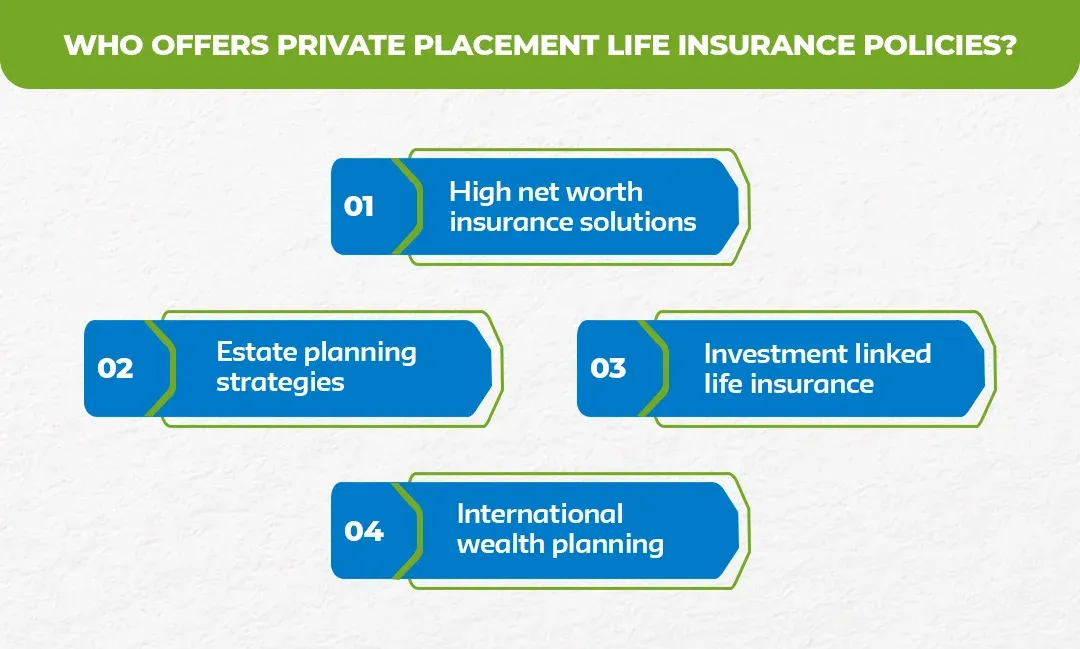 WHO OFFERS PRIVATE PLACEMENT LIFE INSURANCE POLICIES?

01 High net worth insurance solutions

02 Estate planning strategies

03 Investment linked life insurance

04 International wealth planning